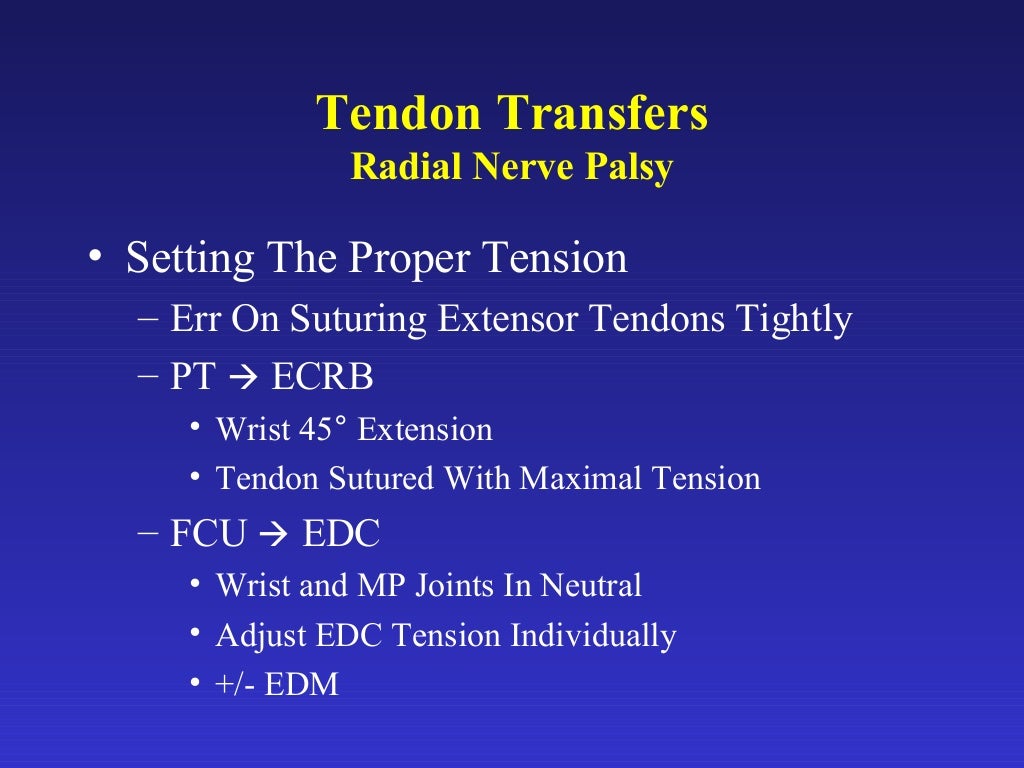 Tendon Transfers
Radial Nerve Palsy

• Setting The Proper Tension
– Err On Suturing Extensor Tendons Tightly
– PT → ECRB
• Wrist 45° Extension
• Tendon Sutured With Maximal Tension
– FCU → EDC
• Wrist and MP Joints In Neutral
• Adjust EDC Tension Individually
• +/- EDM